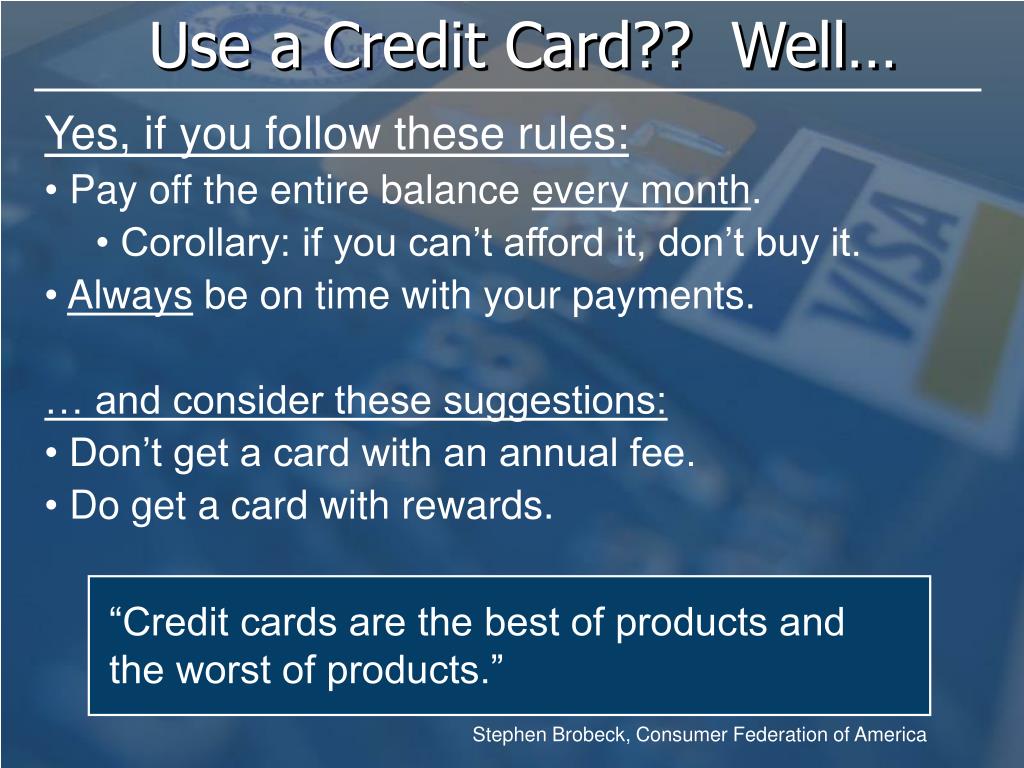 Use a Credit Card?? Well…

Yes, if you follow these rules:
• Pay off the entire balance every month.
• Corollary: if you can’t afford it, don’t buy it.
• Always be on time with your payments.

… and consider these suggestions:
• Don’t get a card with an annual fee.
• Do get a card with rewards.

“Credit cards are the best of products and the worst of products.”

Stephen Brobeck, Consumer Federation of America

VISA